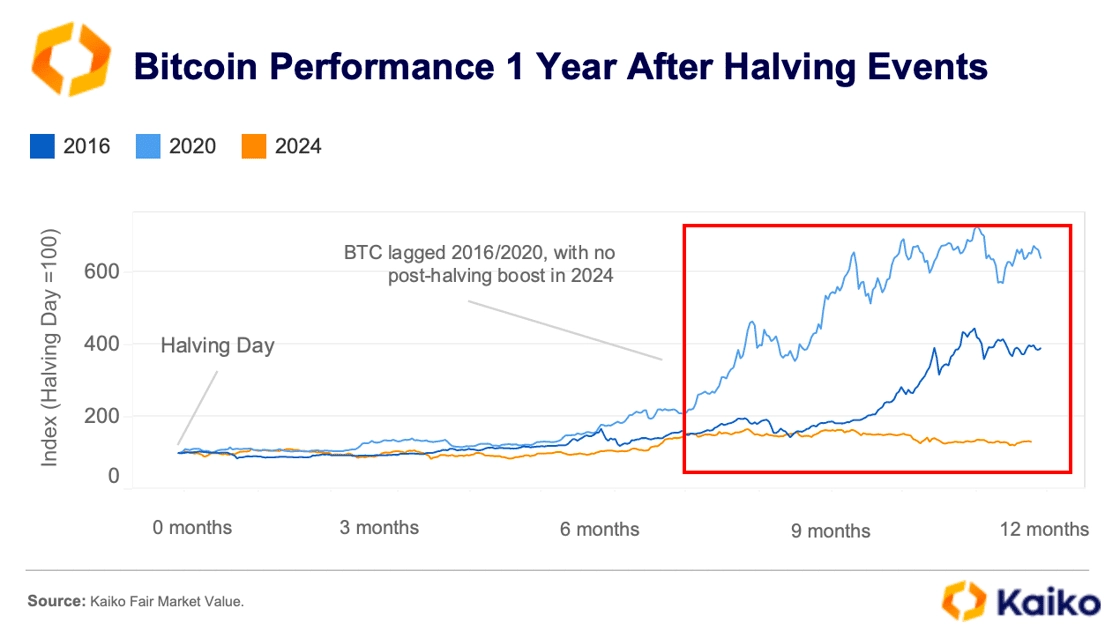 Bitcoin Performance 1 Year After Halving Events

2016 2020 2024

Index (Halving Day =100)

600
400
200
0

BTC lagged 2016/2020, with no post-halving boost in 2024

Halving Day

0 months
3 months
6 months
9 months
12 months

Source: Kaiko Fair Market Value.

Kaiko